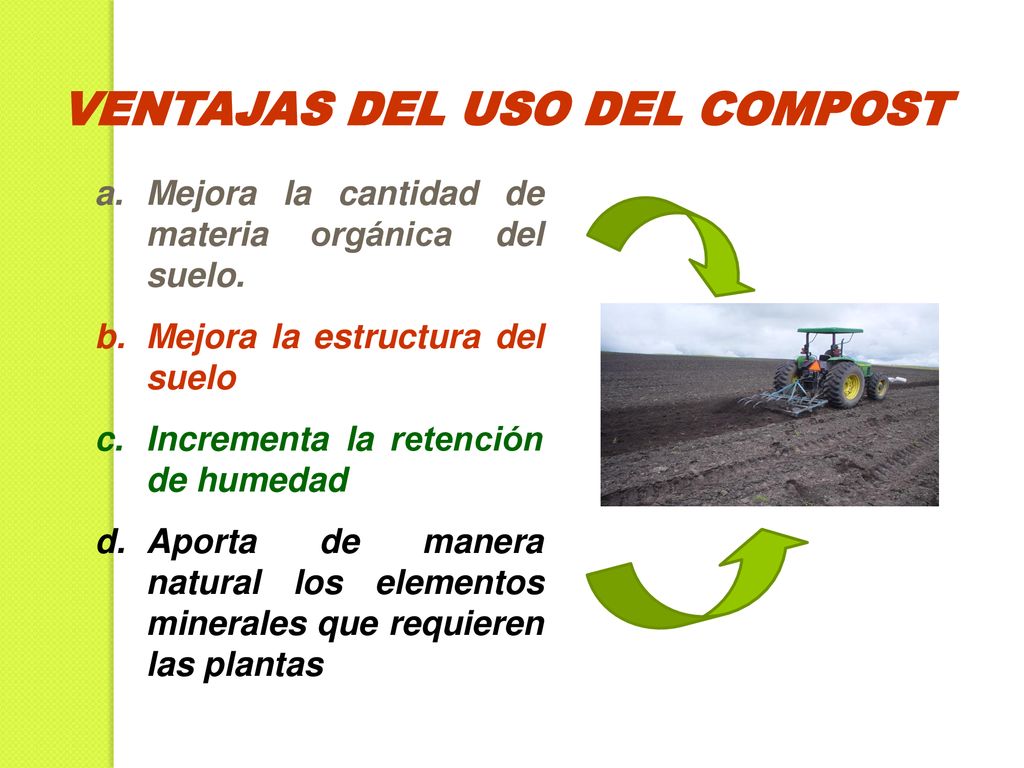 VENTAJAS DEL USO DEL COMPOST

a. Mejora la cantidad de materia orgánica del suelo.

b. Mejora la estructura del suelo

c. Incrementa la retención de humedad

d. Aporta de manera natural los elementos minerales que requieren las plantas